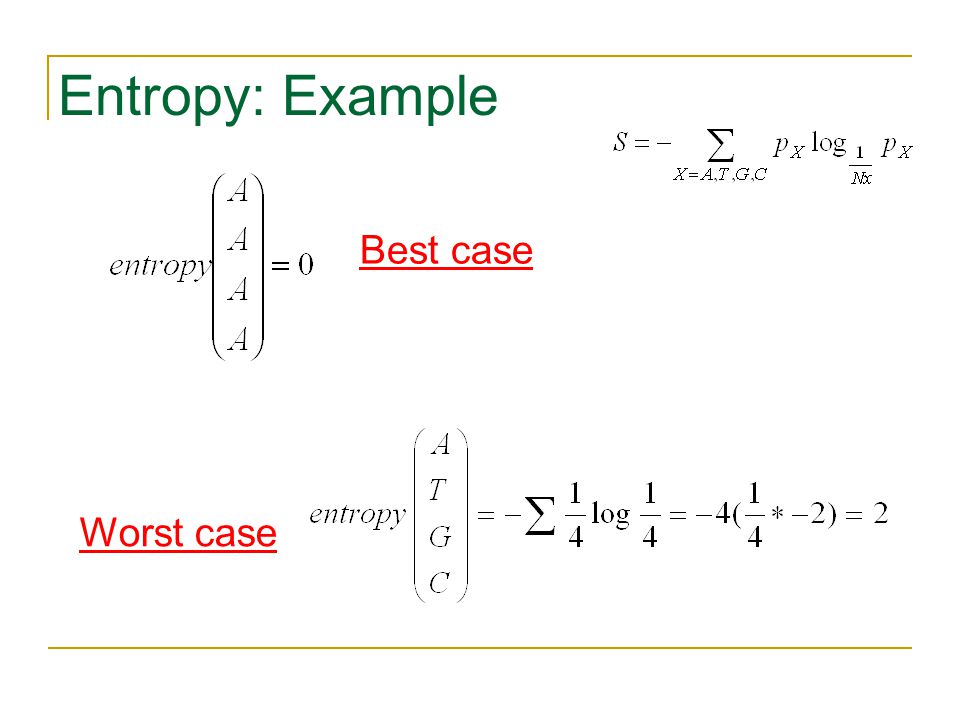 Entropy: Example

$S = -\sum_{X=A,T,G,C} p_X \log_{\frac{1}{Nx}} p_X$

$entropy\begin{pmatrix} A \\ A \\ A \\ A \end{pmatrix} = 0$ Best case

Worst case $entropy\begin{pmatrix} A \\ T \\ G \\ C \end{pmatrix} = -\sum \frac{1}{4}\log\frac{1}{4} = -4(\frac{1}{4} * -2) = 2$